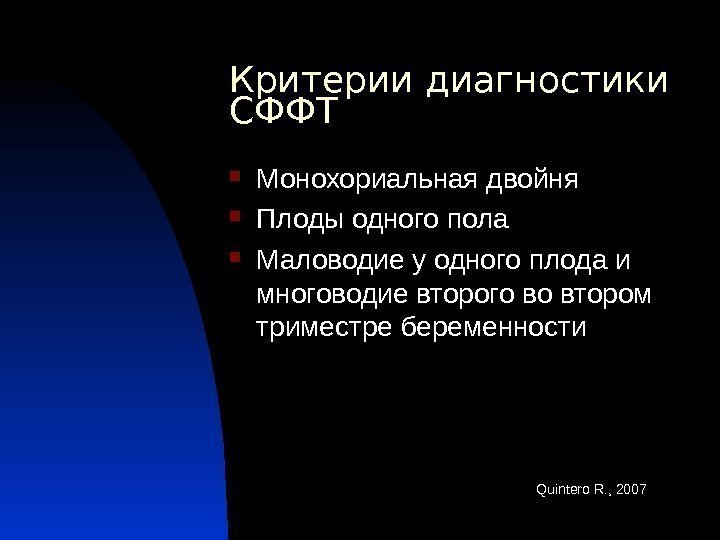 Критерии диагностики СФФТ

- Монохориальная двойня
- Плоды одного пола
- Маловодие у одного плода и многоводие второго во втором триместре беременности

Quintero R., 2007